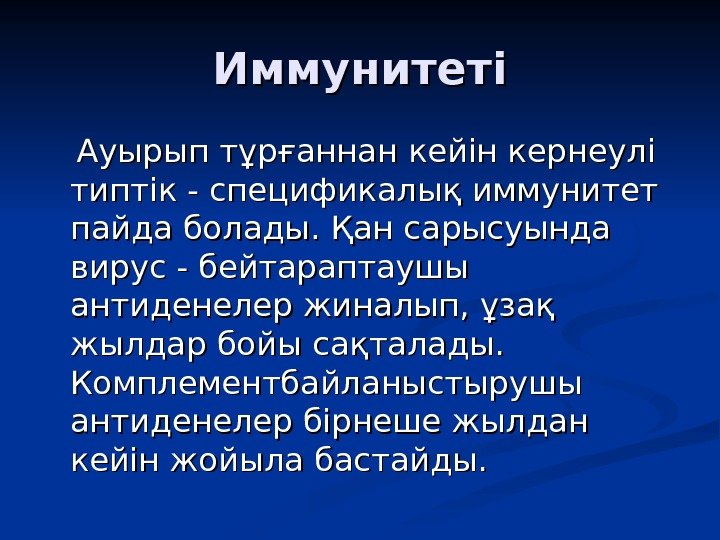 Иммунитеті

Ауырып тұрғаннан кейін кернеулі типтік - спецификалық иммунитет пайда болады. Қан сарысуында вирус - бейтараптаушы антиденелер жиналып, ұзақ жылдар бойы сақталады. Комплементбайланыстырушы антиденелер бірнеше жылдан кейін жойыла бастайды.